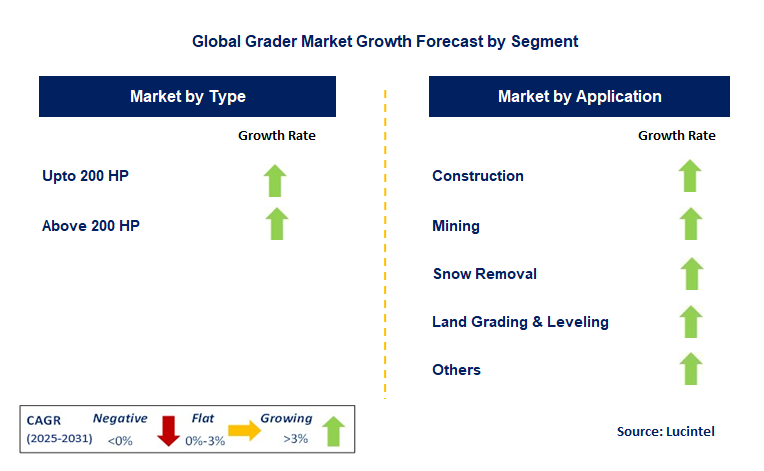 Global Grader Market Growth Forecast by Segment

Market by Type

Growth Rate

Upto 200 HP

Above 200 HP

Market by Application

Growth Rate

Construction

Mining

Snow Removal

Land Grading & Leveling

Others

CAGR (2025-2031)

Negative <0%

Flat 0%-3%

Growing >3%

Source: Lucintel